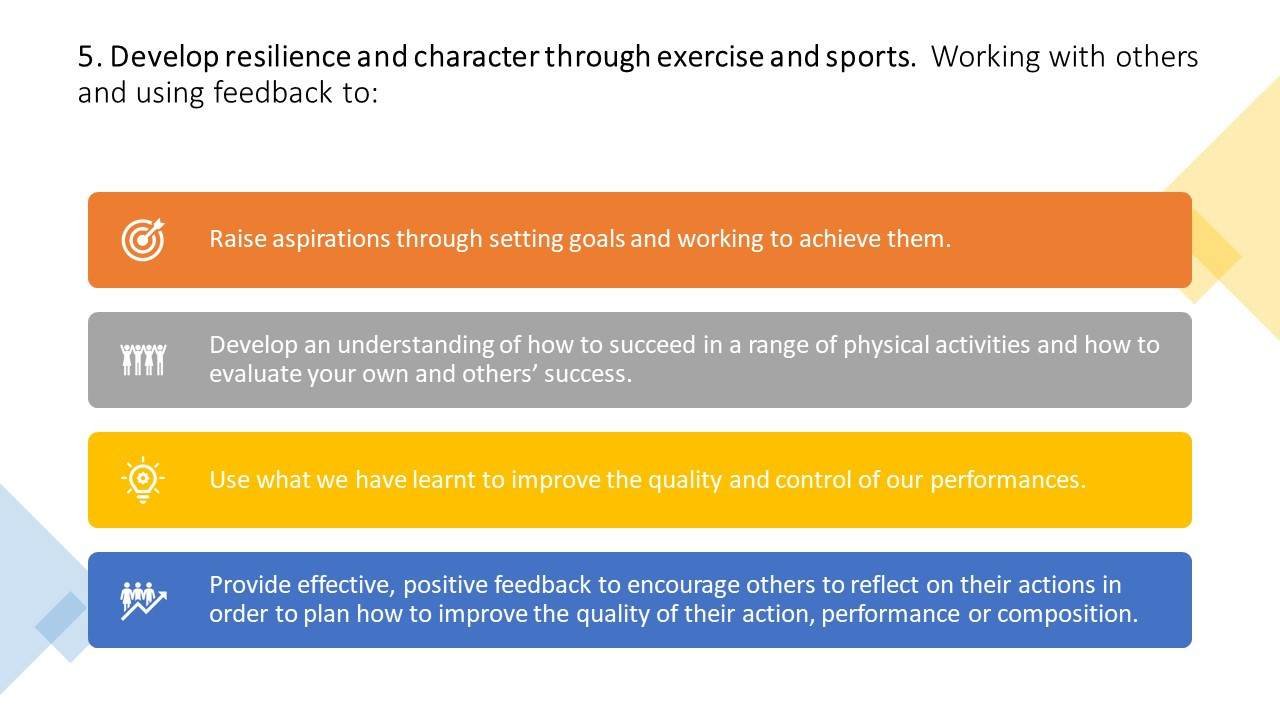 5. Develop resilience and character through exercise and sports. Working with others and using feedback to:

Raise aspirations through setting goals and working to achieve them.

Develop an understanding of how to succeed in a range of physical activities and how to evaluate your own and others' success.

Use what we have learnt to improve the quality and control of our performances.

Provide effective, positive feedback to encourage others to reflect on their actions in order to plan how to improve the quality of their action, performance or composition.